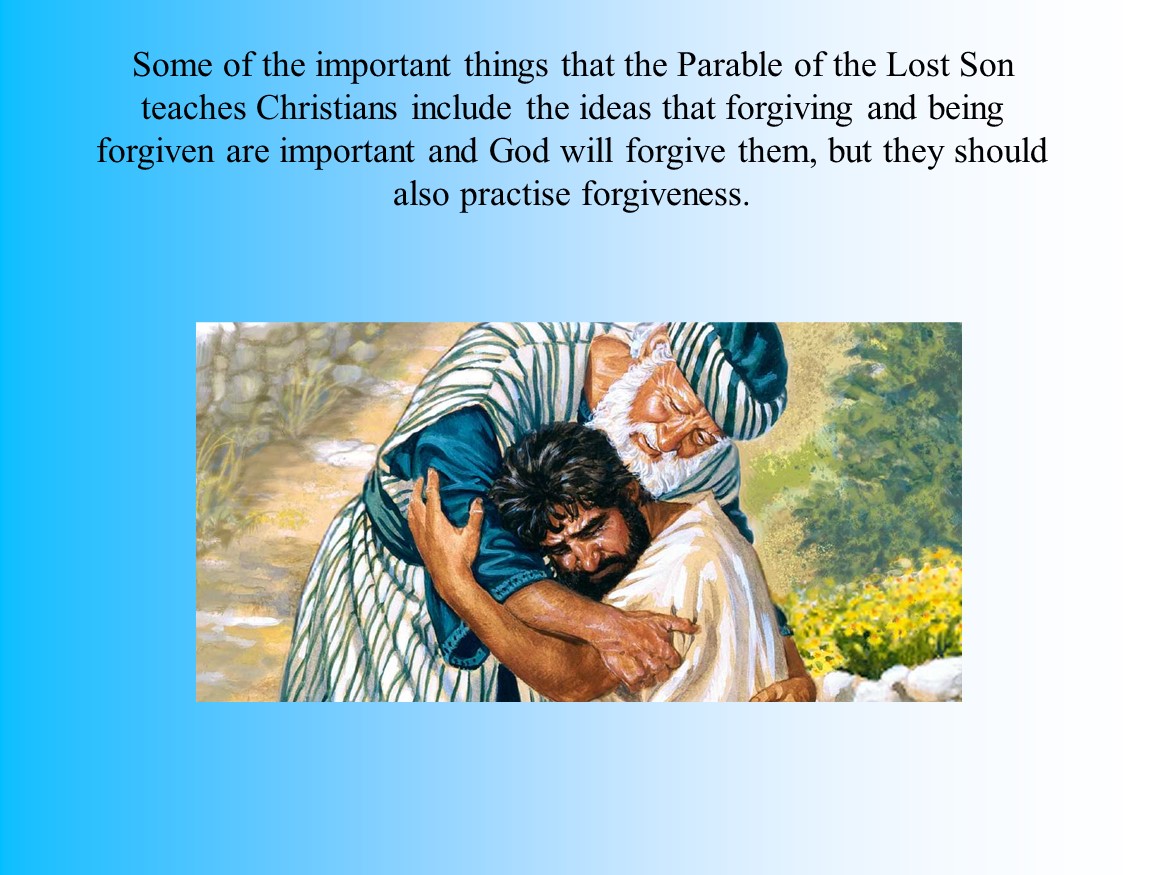 Some of the important things that the Parable of the Lost Son teaches Christians include the ideas that forgiving and being forgiven are important and God will forgive them, but they should also practise forgiveness.